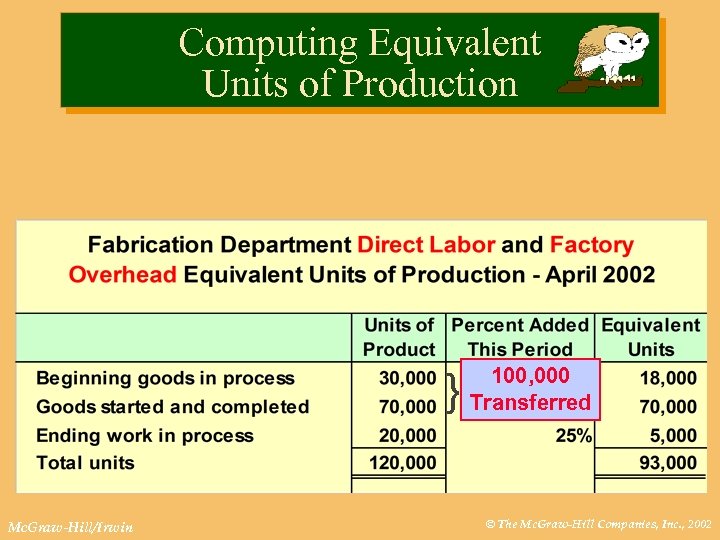 Computing Equivalent Units of Production

Fabrication Department Direct Labor and Factory Overhead Equivalent Units of Production - April 2002

| | Units of Product | Percent Added This Period | Equivalent Units |
|---|---|---|---|
| Beginning goods in process | 30,000 | 100,000 Transferred | 18,000 |
| Goods started and completed | 70,000 | | 70,000 |
| Ending work in process | 20,000 | 25% | 5,000 |
| Total units | 120,000 | | 93,000 |

McGraw-Hill/Irwin

© The McGraw-Hill Companies, Inc., 2002